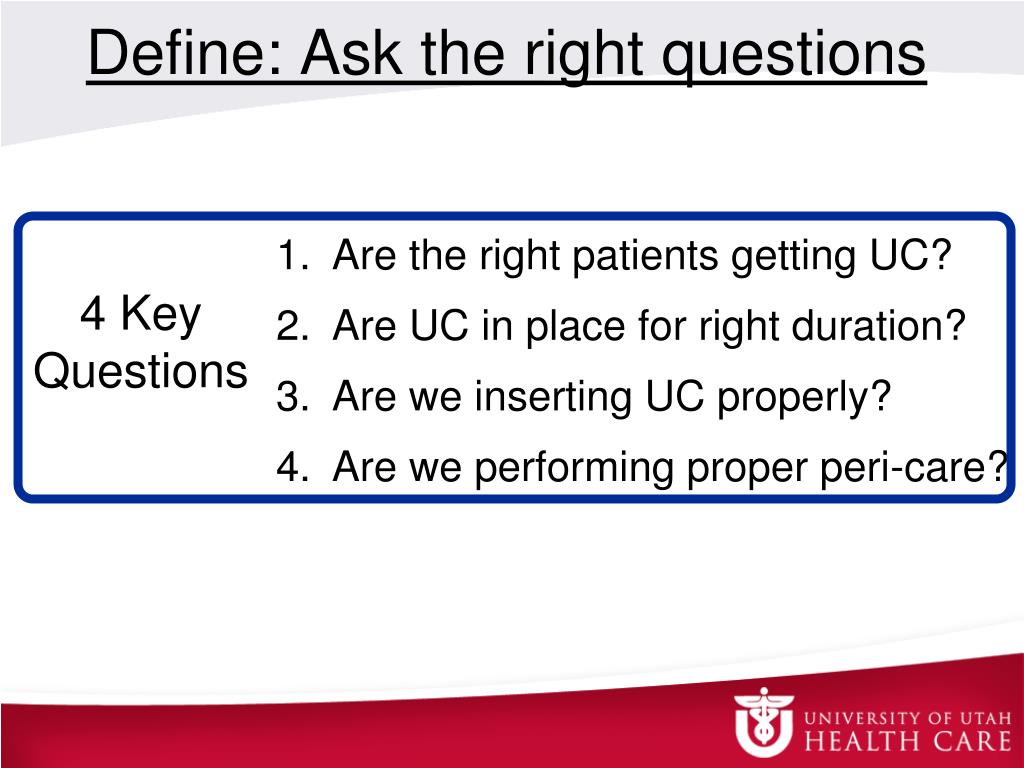 Define: Ask the right questions

4 Key Questions

1. Are the right patients getting UC?
2. Are UC in place for right duration?
3. Are we inserting UC properly?
4. Are we performing proper peri-care?

UNIVERSITY OF UTAH
HEALTH CARE